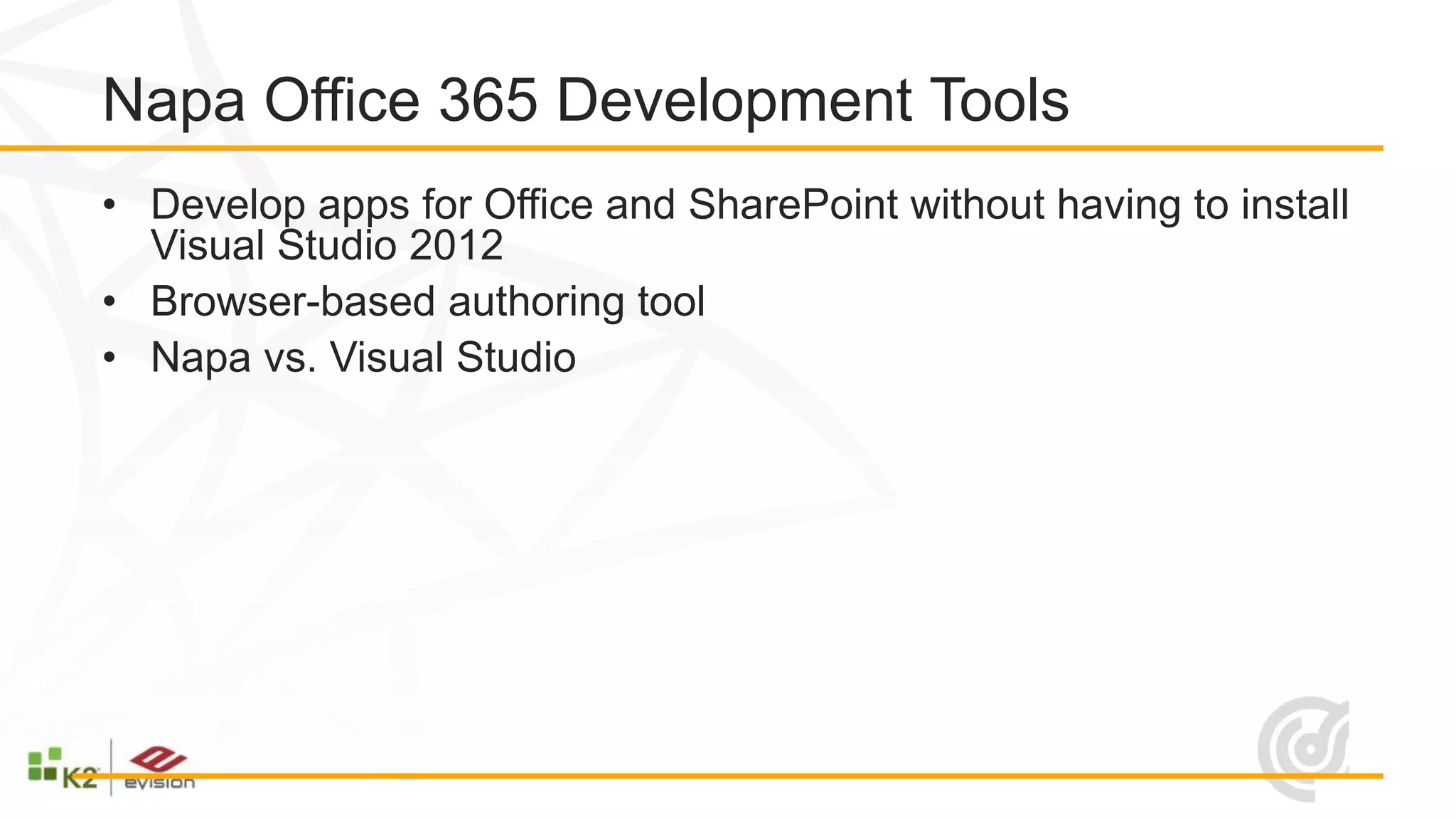 Napa Office 365 Development Tools

• Develop apps for Office and SharePoint without having to install Visual Studio 2012
• Browser-based authoring tool
• Napa vs. Visual Studio

K2 evision